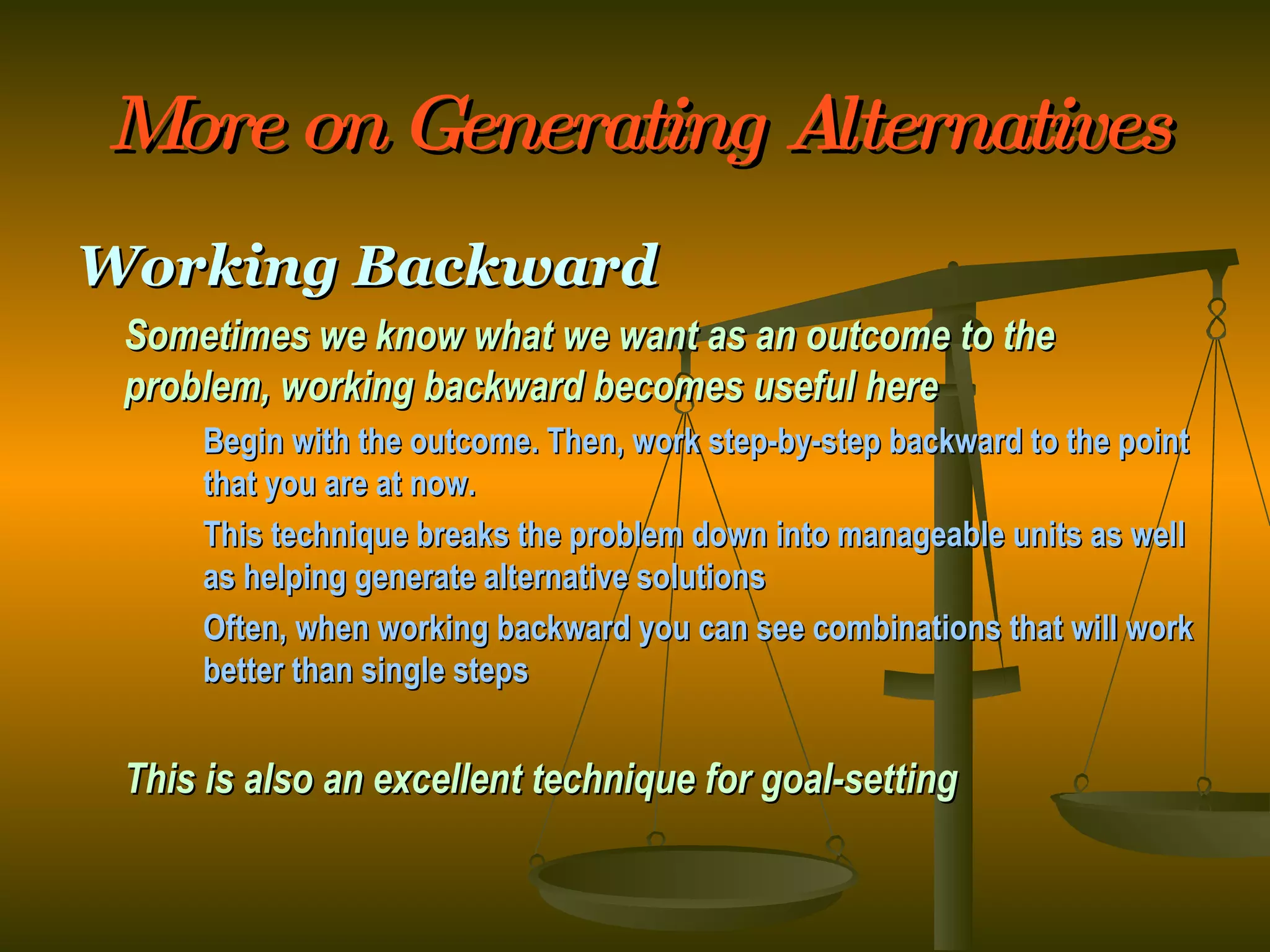 More on Generating Alternatives

Working Backward

Sometimes we know what we want as an outcome to the problem, working backward becomes useful here

Begin with the outcome. Then, work step-by-step backward to the point that you are at now.

This technique breaks the problem down into manageable units as well as helping generate alternative solutions

Often, when working backward you can see combinations that will work better than single steps

This is also an excellent technique for goal-setting